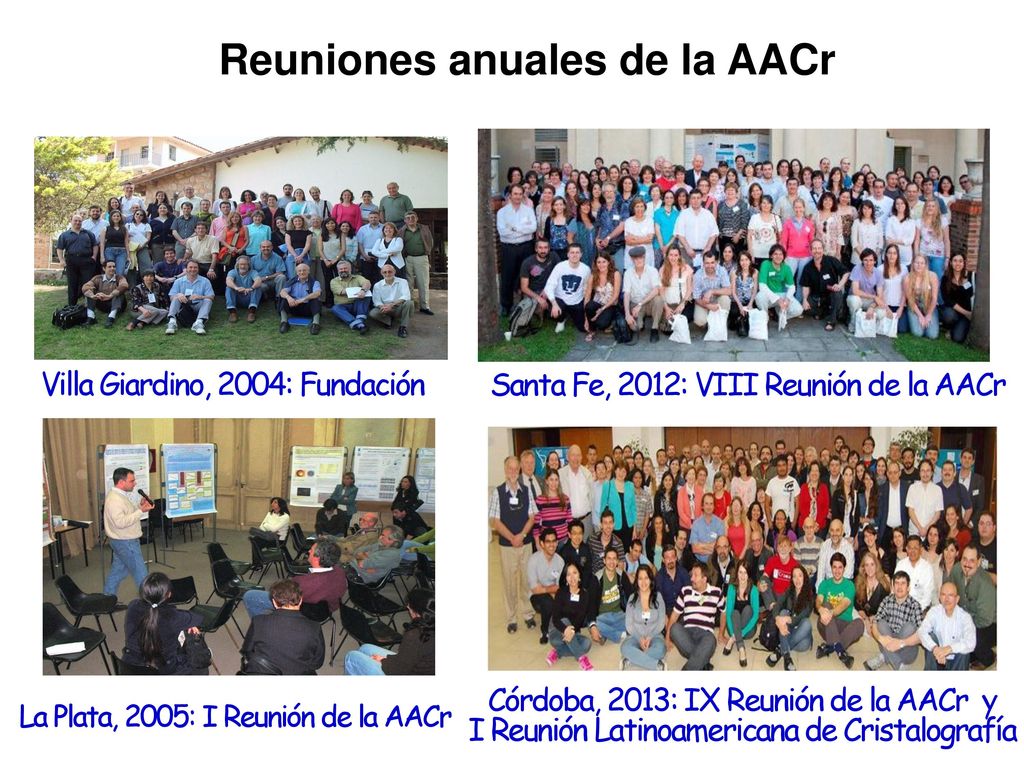 Reuniones anuales de la AACr

Villa Giardino, 2004: Fundación

Santa Fe, 2012: VIII Reunión de la AACr

La Plata, 2005: I Reunión de la AACr

Córdoba, 2013: IX Reunión de la AACr y I Reunión Latinoamericana de Cristalografía